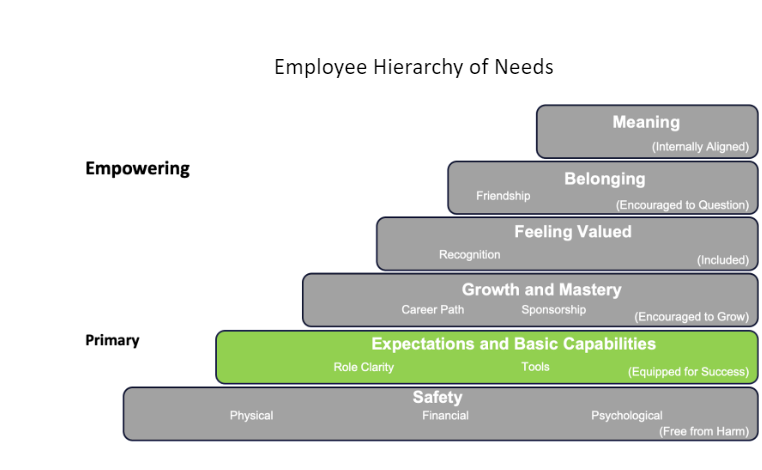 Employee Hierarchy of Needs

Empowering

Meaning
(Internally Aligned)

Belonging
Friendship
(Encouraged to Question)

Feeling Valued
Recognition
(Included)

Growth and Mastery
Career Path Sponsorship
(Encouraged to Grow)

Primary

Expectations and Basic Capabilities
Role Clarity Tools
(Equipped for Success)

Safety
Physical Financial Psychological
(Free from Harm)